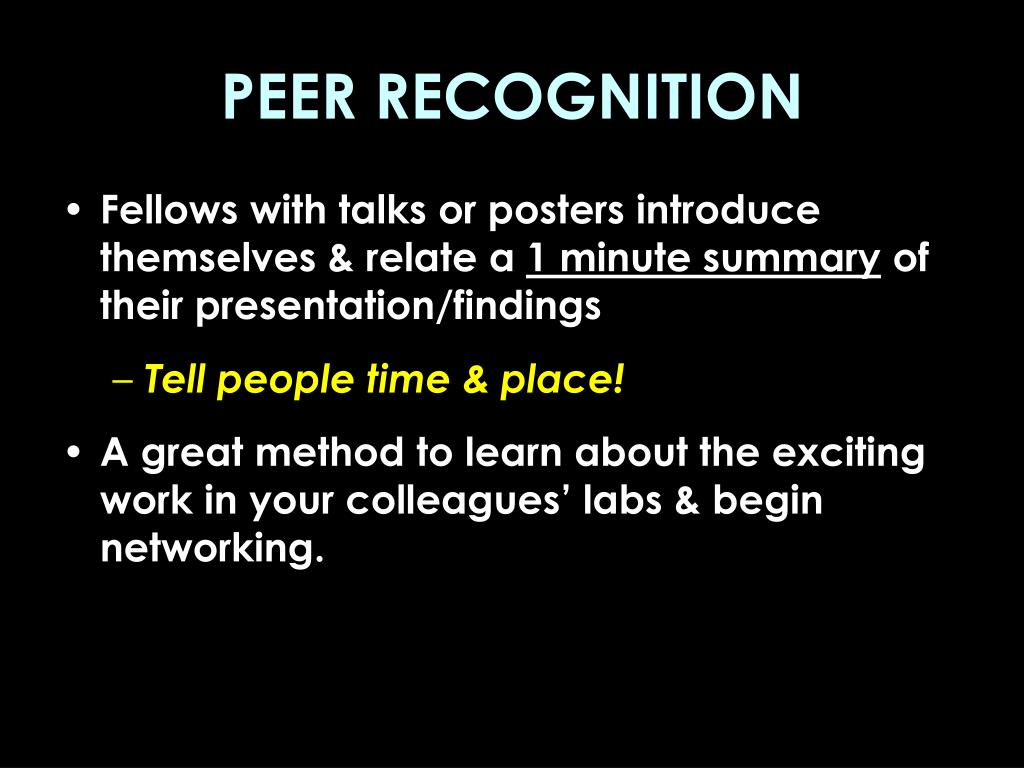 PEER RECOGNITION

• Fellows with talks or posters introduce themselves & relate a 1 minute summary of their presentation/findings

– Tell people time & place!

• A great method to learn about the exciting work in your colleagues' labs & begin networking.